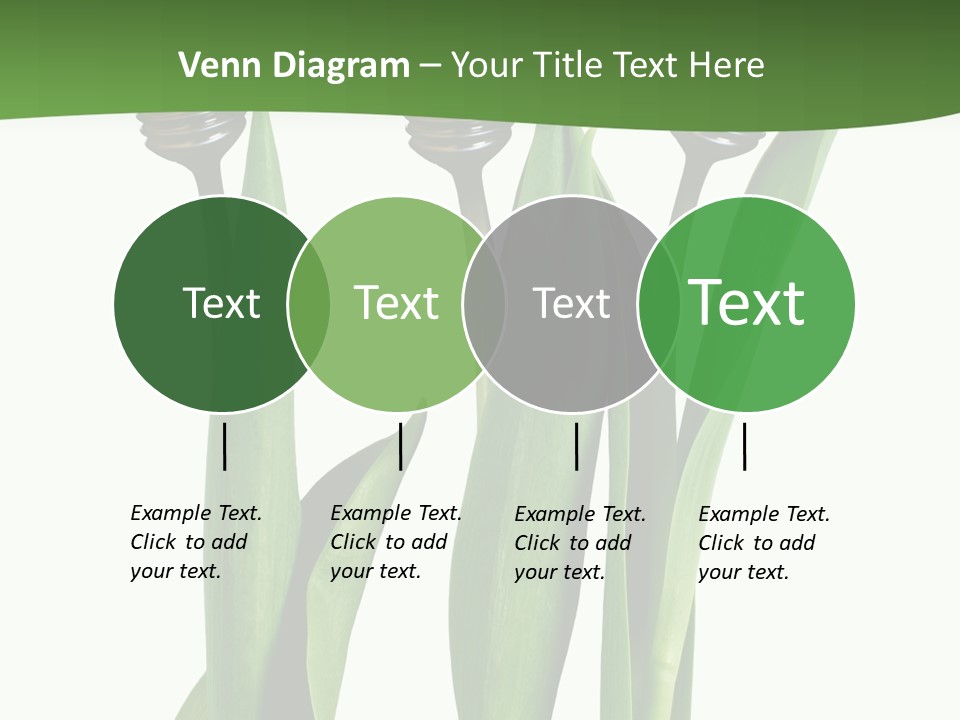 Venn Diagram – Your Title Text Here

Text

Text

Text

Text

Example Text. Click to add your text.

Example Text. Click to add your text.

Example Text. Click to add your text.

Example Text. Click to add your text.